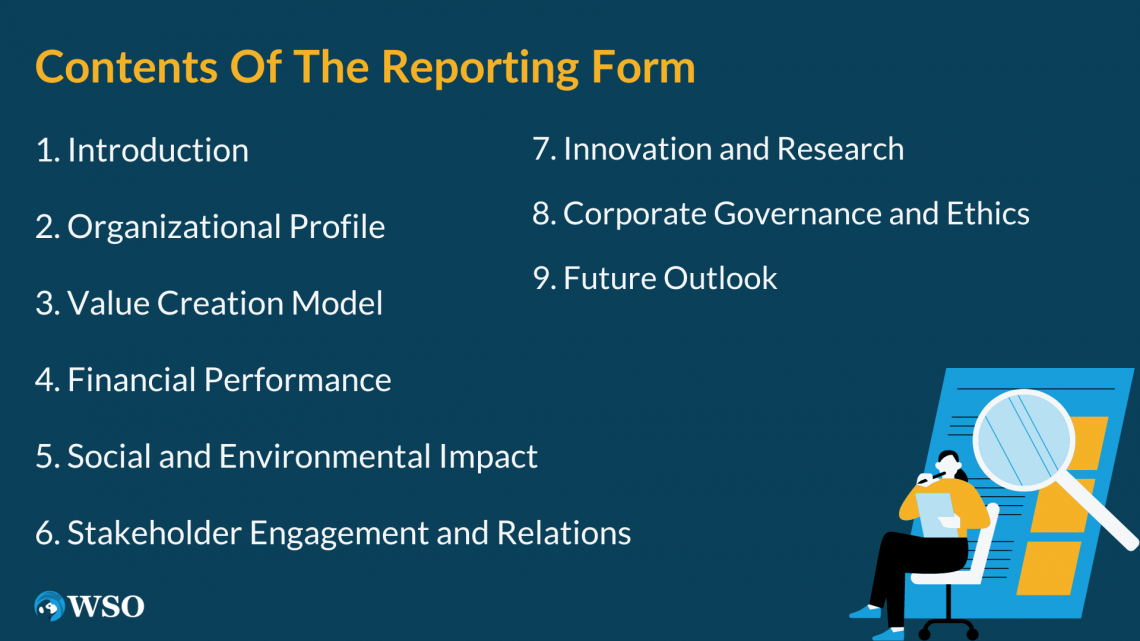 Contents Of The Reporting Form

1. Introduction

2. Organizational Profile

3. Value Creation Model

4. Financial Performance

5. Social and Environmental Impact

6. Stakeholder Engagement and Relations

7. Innovation and Research

8. Corporate Governance and Ethics

9. Future Outlook

WSO